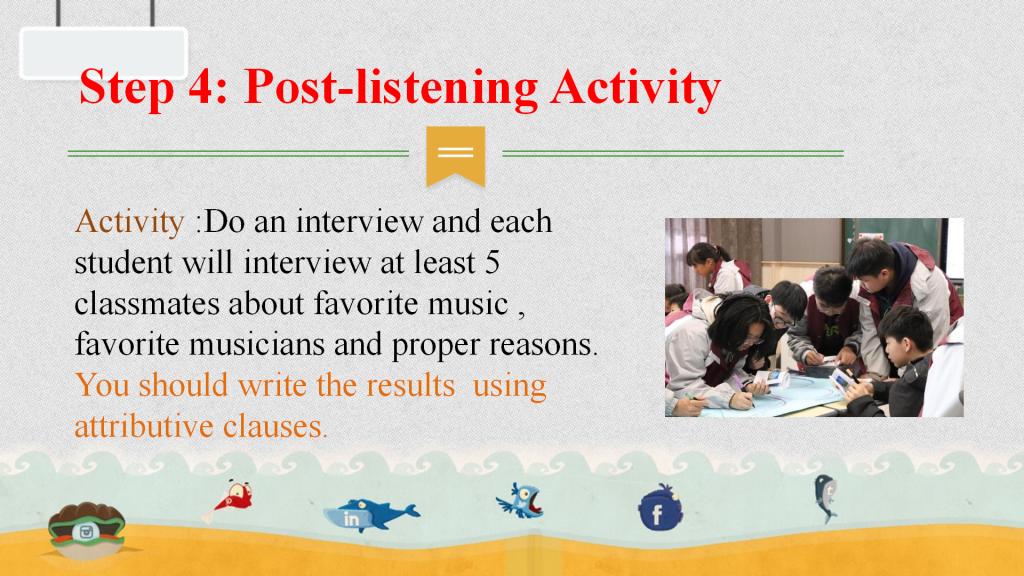 Step 4: Post-listening Activity

Activity :Do an interview and each student will interview at least 5 classmates about favorite music , favorite musicians and proper reasons. You should write the results using attributive clauses.

in

f